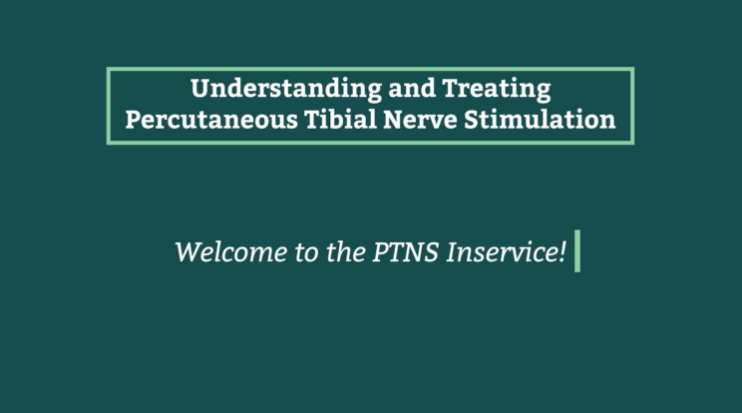 Understanding and Treating
Percutaneous Tibial Nerve Stimulation

Welcome to the PTNS Inservice!